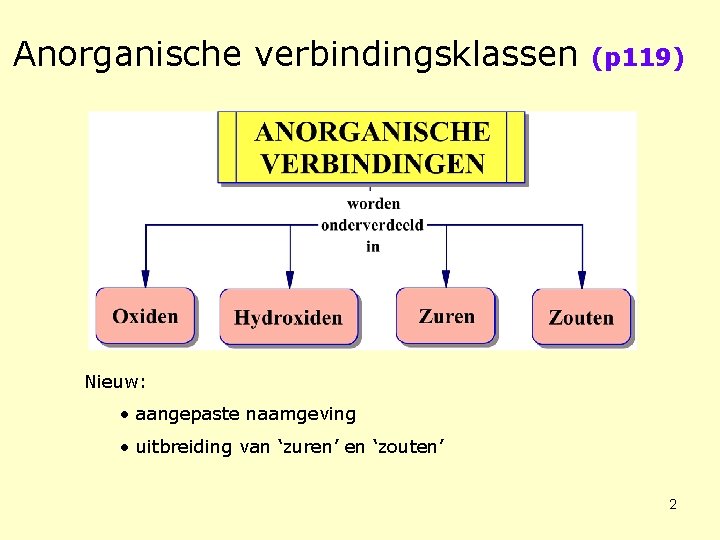 Anorganische verbindingsklassen (p119)

ANORGANISCHE VERBINDINGEN

worden onderverdeeld in

Oxiden

Hydroxiden

Zuren

Zouten

Nieuw:

• aangepaste naamgeving

• uitbreiding van ‘zuren’ en ‘zouten’

2